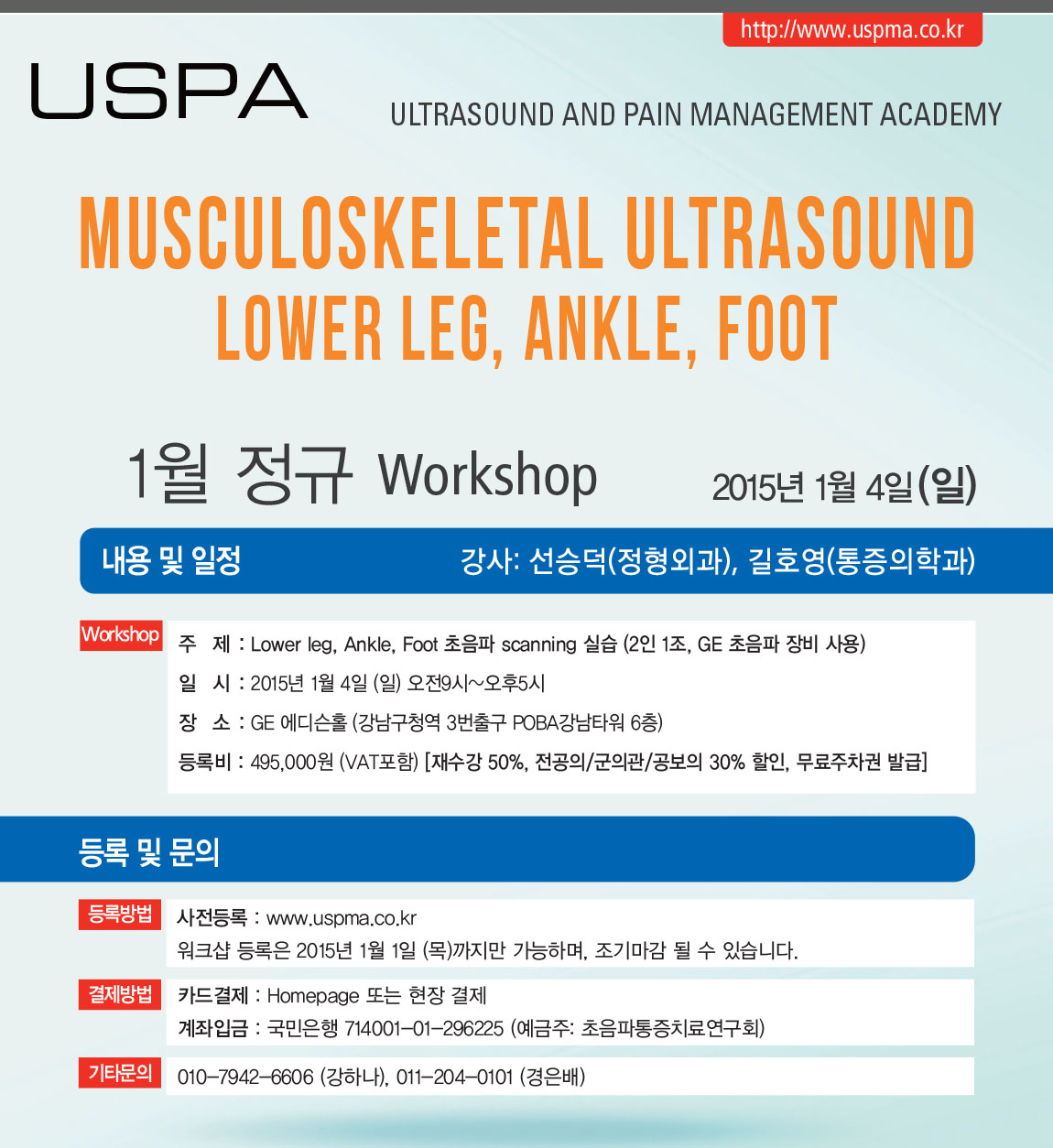 http://www.uspma.co.kr

USPA

ULTRASOUND AND PAIN MANAGEMENT ACADEMY

MUSCULOSKELETAL ULTRASOUND
LOWER LEG, ANKLE, FOOT

1월 정규 Workshop

2015년 1월 4일(일)

내용 및 일정

강사: 선승덕(정형외과), 길호영(통증의학과)

Workshop

주 제 : Lower leg, Ankle, Foot 초음파 scanning 실습 (2인 1조, GE 초음파 장비 사용)

일 시 : 2015년 1월 4일 (일) 오전9시~오후5시

장 소 : GE 에디슨홀 (강남구청역 3번출구 POBA강남타워 6층)

등록비 : 495,000원 (VAT포함) [재수강 50%, 전공의/군의관/공보의 30% 할인, 무료주차권 발급]

등록 및 문의

등록방법

사전등록 : www.uspma.co.kr
워크샵 등록은 2015년 1월 1일 (목)까지만 가능하며, 조기마감 될 수 있습니다.

결제방법

카드결제 : Homepage 또는 현장 결제
계좌입금 : 국민은행 714001-01-296225 (예금주: 초음파통증치료연구회)

기타문의

010-7942-6606 (강하나), 011-204-0101 (경은배)